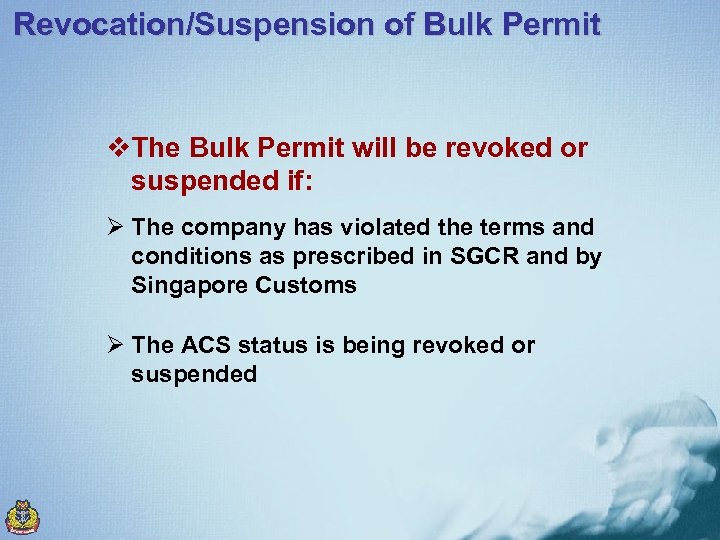 Revocation/Suspension of Bulk Permit

❖The Bulk Permit will be revoked or suspended if:

➢ The company has violated the terms and conditions as prescribed in SGCR and by Singapore Customs

➢ The ACS status is being revoked or suspended